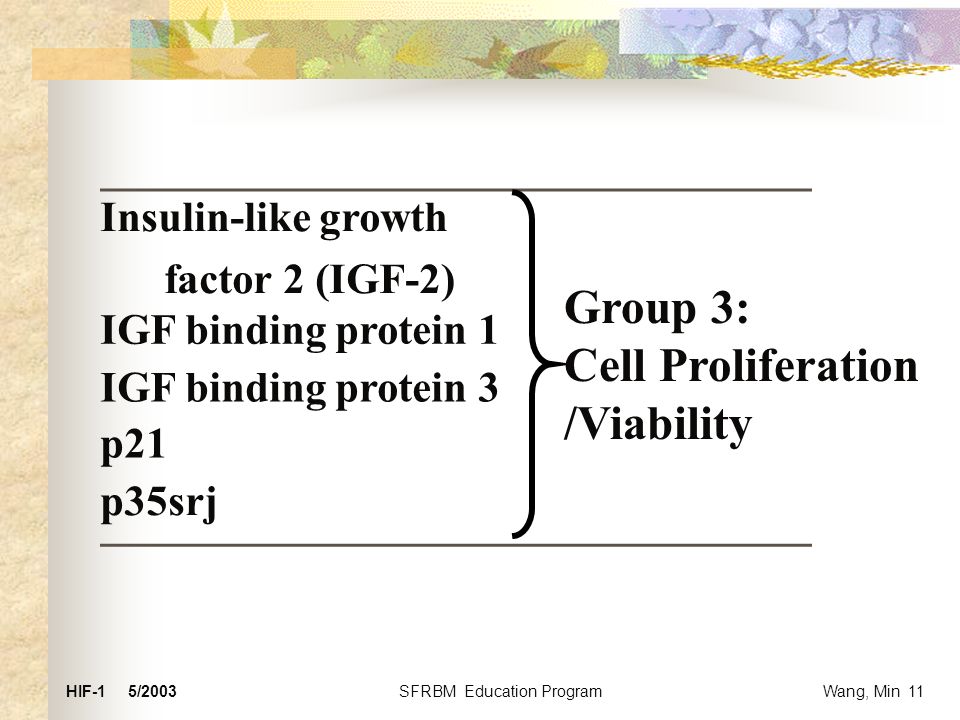 Insulin-like growth factor 2 (IGF-2)
IGF binding protein 1
IGF binding protein 3
p21
p35srj

Group 3:
Cell Proliferation
/Viability

HIF-1 5/2003

SFRBM Education Program

Wang, Min 11